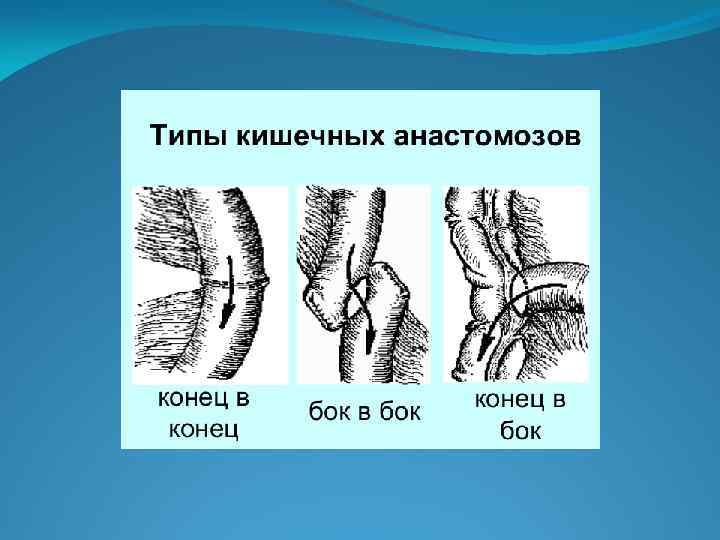 Типы кишечных анастомозов

конец в конец

бок в бок

конец в бок